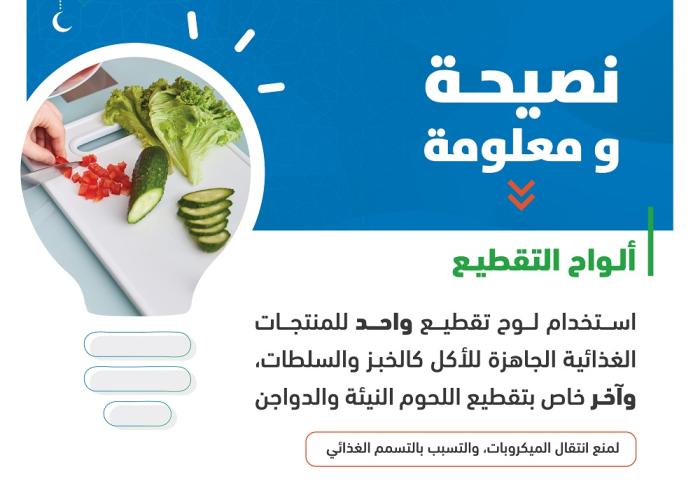 نصيحة
و معلومة

ألواح التقطيع

استخدام لوح تقطيع واحد للمنتجات الغذائية الجاهزة للأكل كالخبز والسلطات، وآخر خاص بتقطيع اللحوم النيئة والدواجن

لمنع انتقال الميكروبات، والتسبب بالتسمم الغذائي